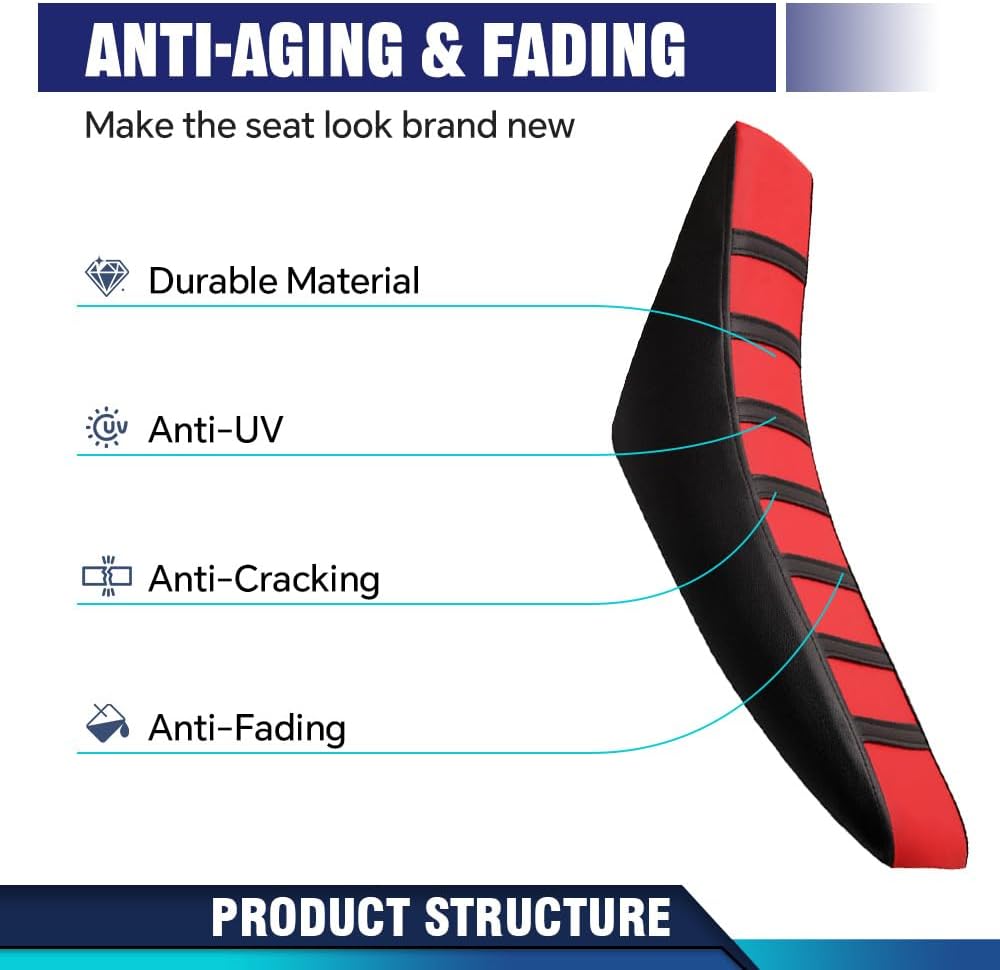 ANTI-AGING & FADING

Make the seat look brand new

Durable Material

UV

Anti-UV

Anti-Cracking

Anti-Fading

PRODUCT STRUCTURE